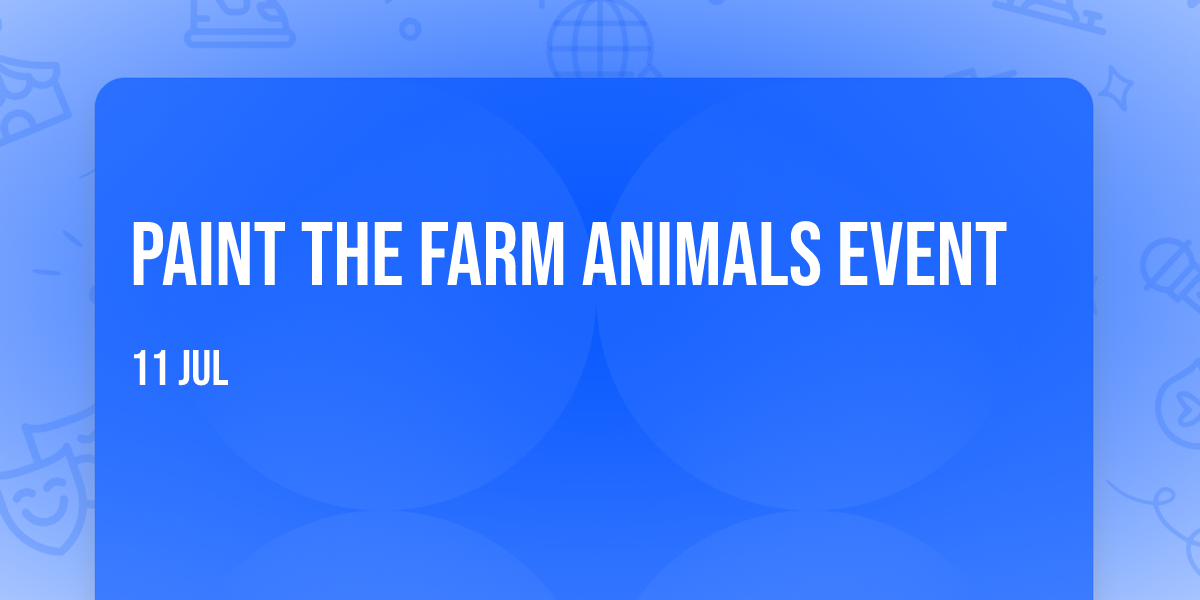 PAINT THE FARM ANIMALS EVENT

11 JUL